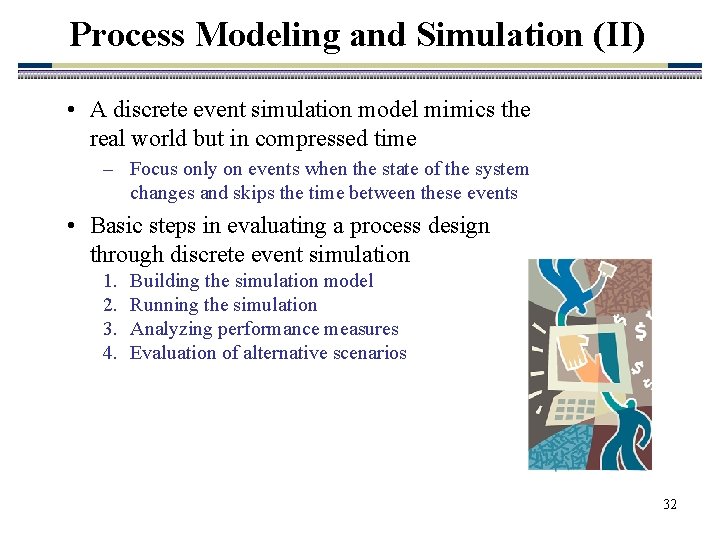 Process Modeling and Simulation (II)

• A discrete event simulation model mimics the real world but in compressed time
– Focus only on events when the state of the system changes and skips the time between these events

• Basic steps in evaluating a process design through discrete event simulation
1. Building the simulation model
2. Running the simulation
3. Analyzing performance measures
4. Evaluation of alternative scenarios

32